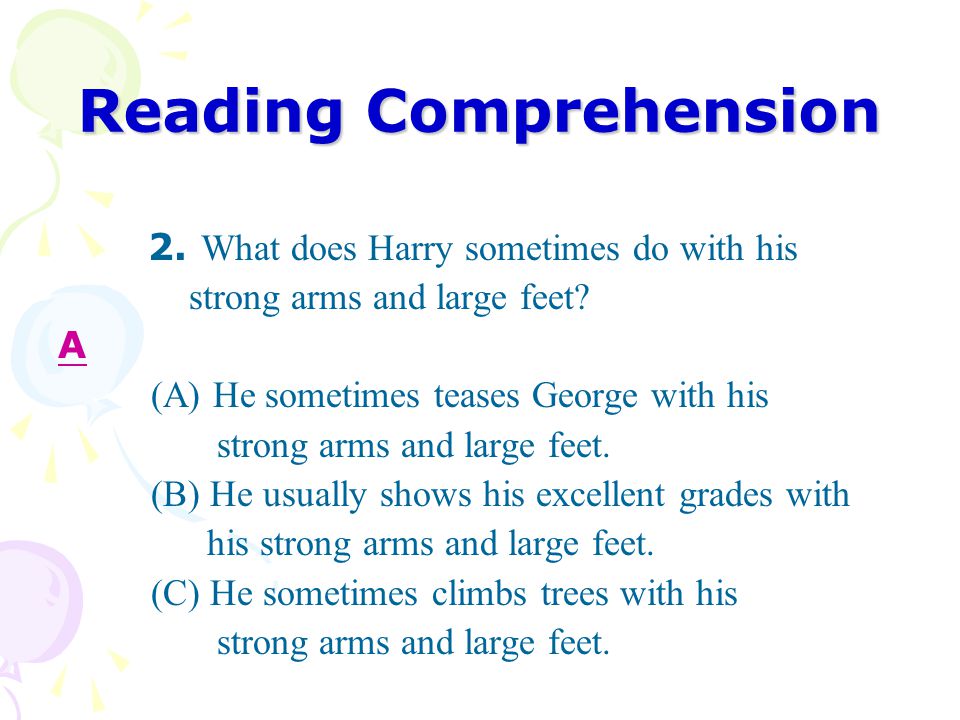 Reading Comprehension

2. What does Harry sometimes do with his strong arms and large feet?

A

(A) He sometimes teases George with his strong arms and large feet.
(B) He usually shows his excellent grades with his strong arms and large feet.
(C) He sometimes climbs trees with his strong arms and large feet.